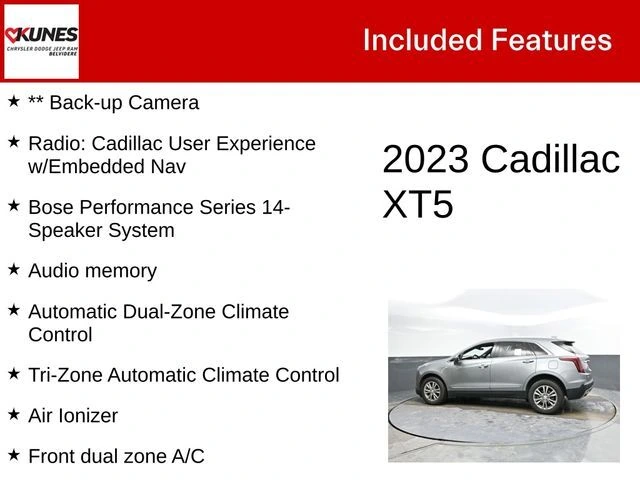 KUNES
CHRYSLER DODGE JEEP RAM
BELVIDERE

Included Features

★ ** Back-up Camera

★ Radio: Cadillac User Experience w/Embedded Nav

★ Bose Performance Series 14-Speaker System

★ Audio memory

★ Automatic Dual-Zone Climate Control

★ Tri-Zone Automatic Climate Control

★ Air Ionizer

★ Front dual zone A/C

2023 Cadillac XT5